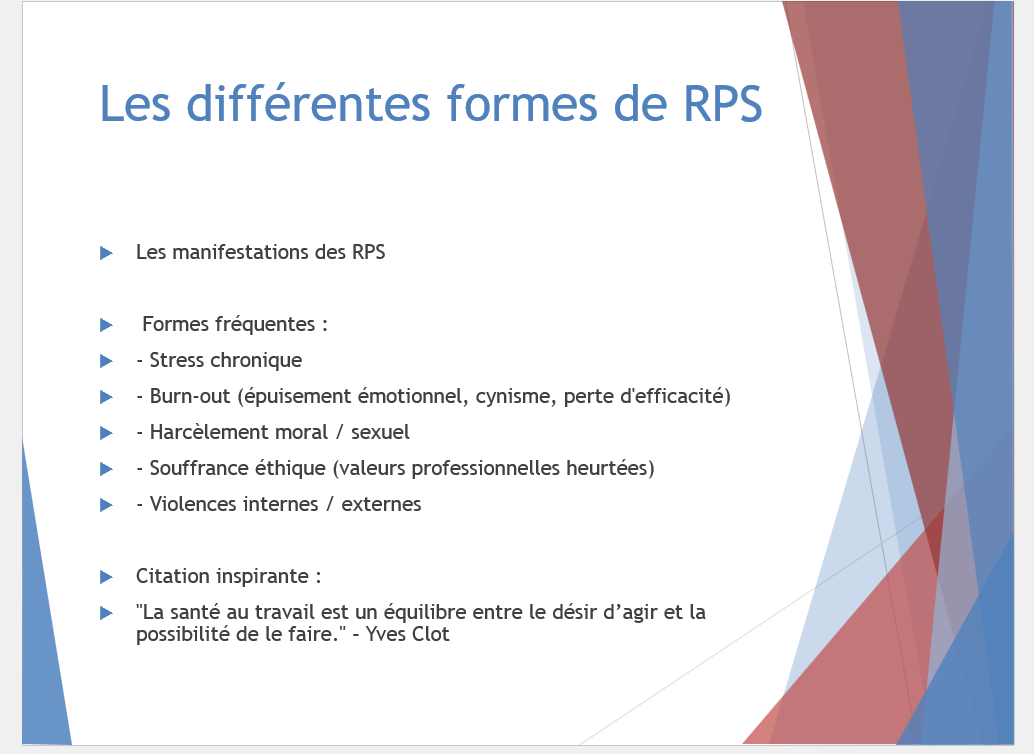 Les différentes formes de RPS

Les manifestations des RPS

Formes fréquentes :

- Stress chronique

- Burn-out (épuisement émotionnel, cynisme, perte d'efficacité)

- Harcèlement moral / sexuel

- Souffrance éthique (valeurs professionnelles heurtées)

- Violences internes / externes

Citation inspirante :

"La santé au travail est un équilibre entre le désir d'agir et la possibilité de le faire." – Yves Clot